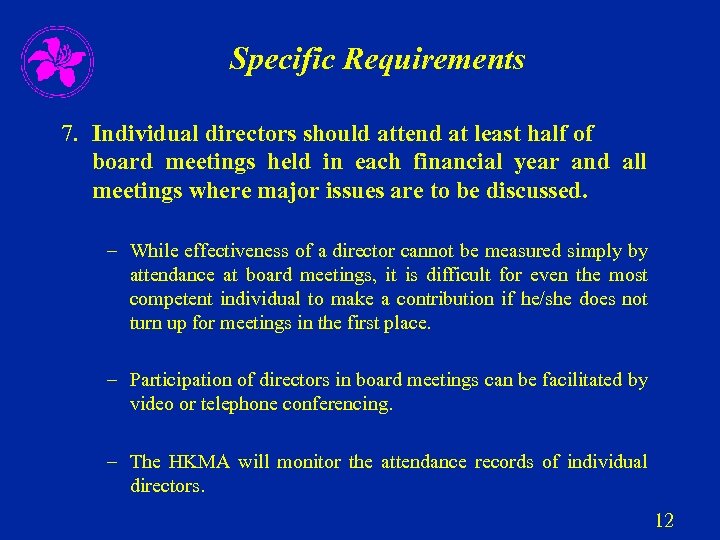 Specific Requirements

7. Individual directors should attend at least half of board meetings held in each financial year and all meetings where major issues are to be discussed.

– While effectiveness of a director cannot be measured simply by attendance at board meetings, it is difficult for even the most competent individual to make a contribution if he/she does not turn up for meetings in the first place.

– Participation of directors in board meetings can be facilitated by video or telephone conferencing.

– The HKMA will monitor the attendance records of individual directors.

12